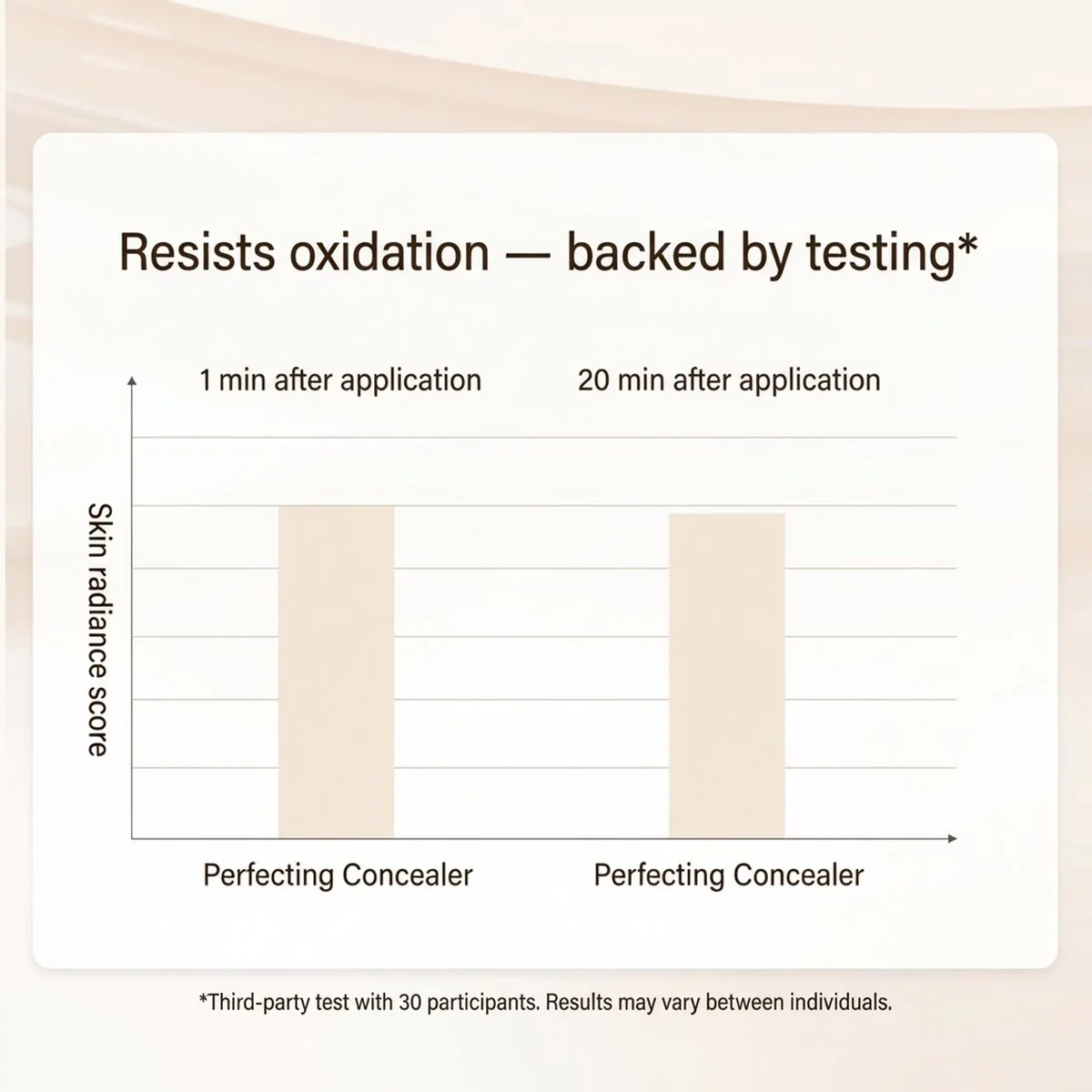 Resists oxidation — backed by testing*

1 min after application

20 min after application

Skin radiance score

Perfecting Concealer

Perfecting Concealer

*Third-party test with 30 participants. Results may vary between individuals.